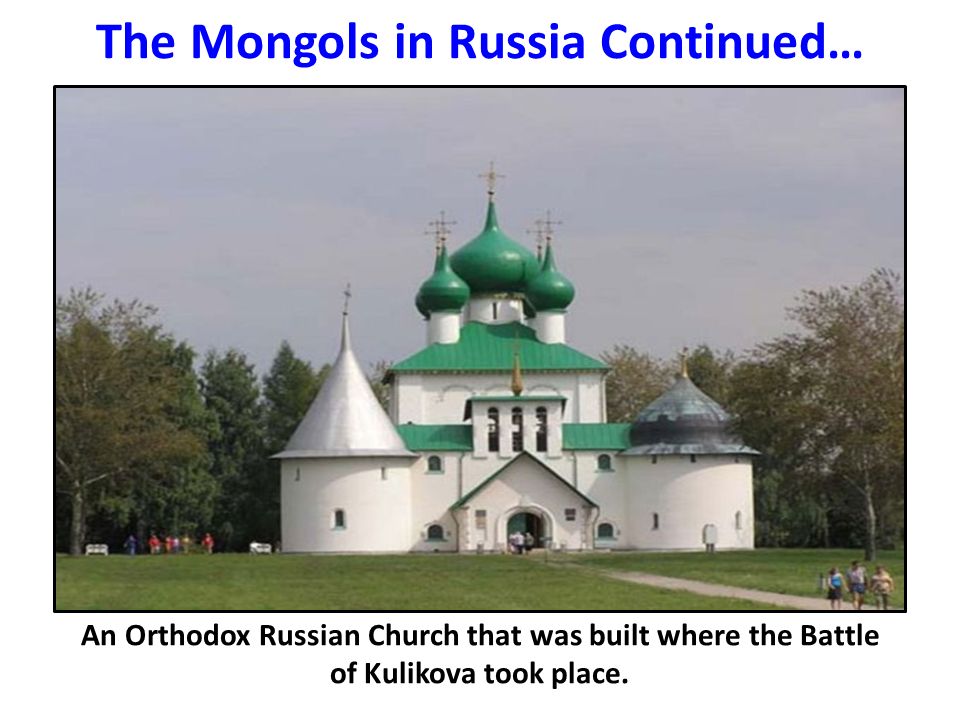 The Mongols in Russia Continued…

An Orthodox Russian Church that was built where the Battle of Kulikova took place.